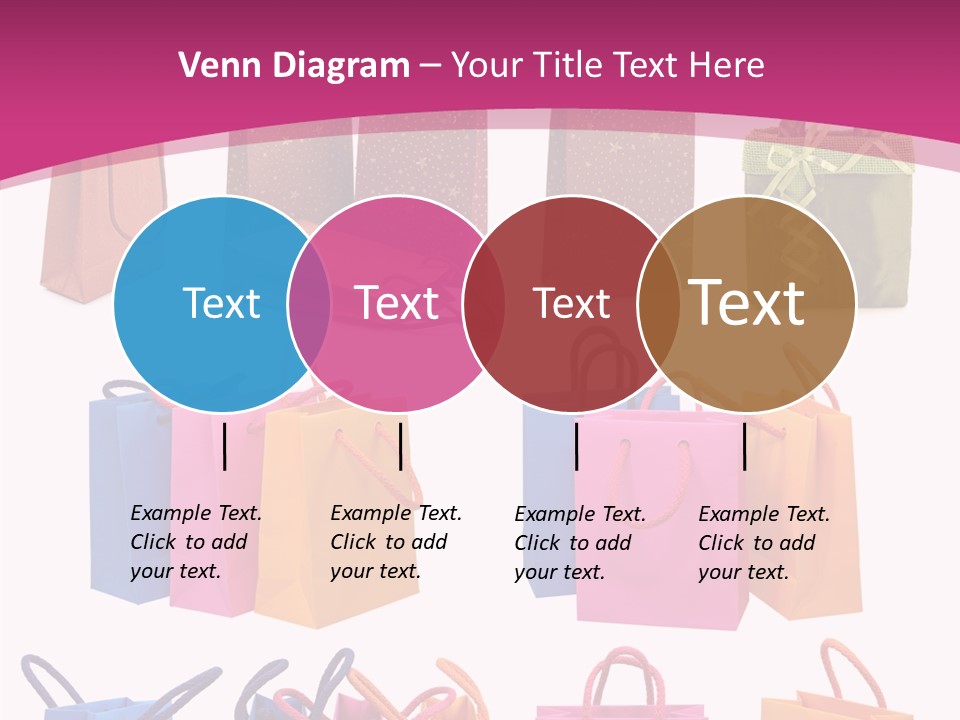 Venn Diagram – Your Title Text Here

Text

Text

Text

Text

Example Text. Click to add your text.

Example Text. Click to add your text.

Example Text. Click to add your text.

Example Text. Click to add your text.